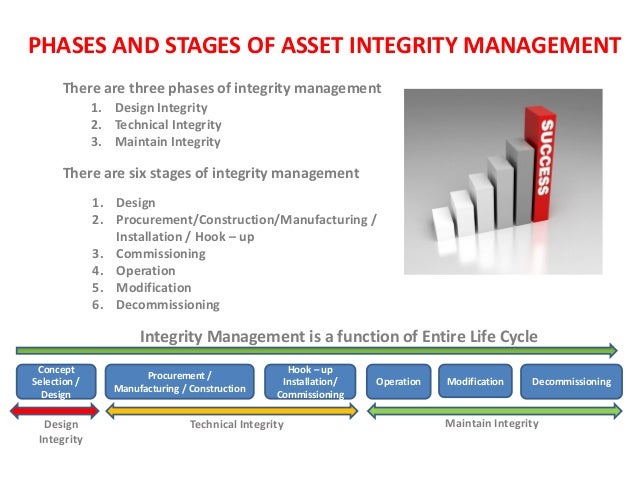 PHASES AND STAGES OF ASSET INTEGRITY MANAGEMENT

There are three phases of integrity management
1. Design Integrity
2. Technical Integrity
3. Maintain Integrity

There are six stages of integrity management
1. Design
2. Procurement/Construction/Manufacturing / Installation / Hook – up
3. Commissioning
4. Operation
5. Modification
6. Decommissioning

SUCCESS

Integrity Management is a function of Entire Life Cycle

Concept Selection / Design

Procurement / Manufacturing / Construction

Hook – up Installation/ Commissioning

Operation

Modification

Decommissioning

Design Integrity

Technical Integrity

Maintain Integrity